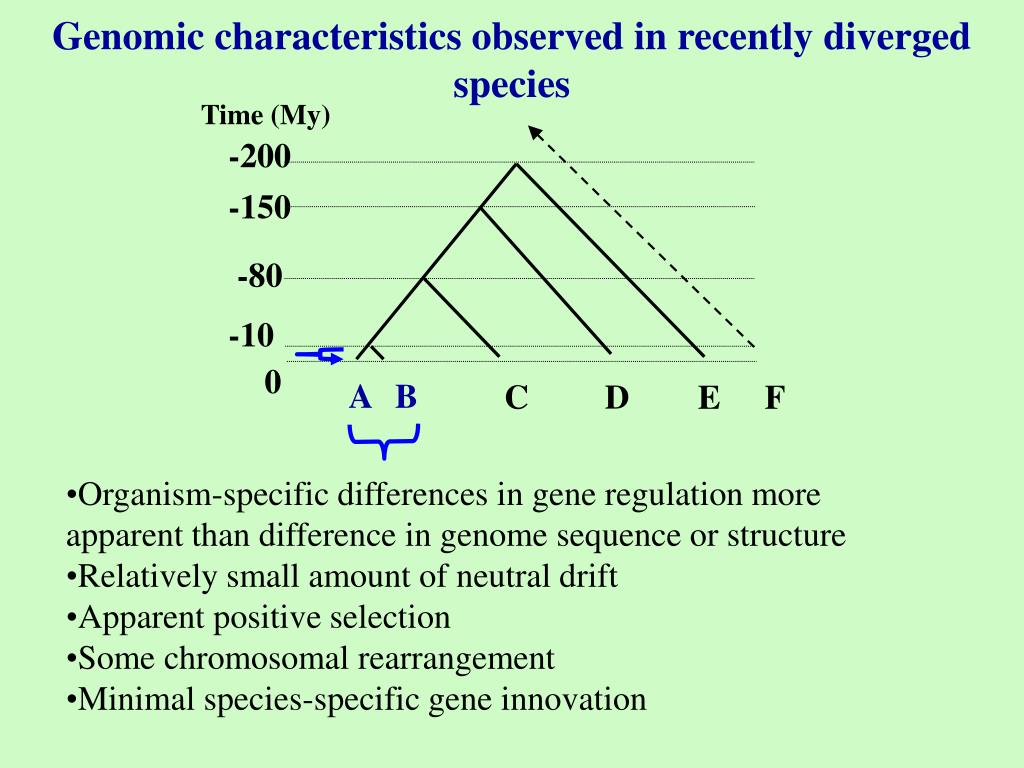 Genomic characteristics observed in recently diverged species

Time (My)

-200

-150

-80

-10

0

A B C D E F

•Organism-specific differences in gene regulation more apparent than difference in genome sequence or structure
•Relatively small amount of neutral drift
•Apparent positive selection
•Some chromosomal rearrangement
•Minimal species-specific gene innovation